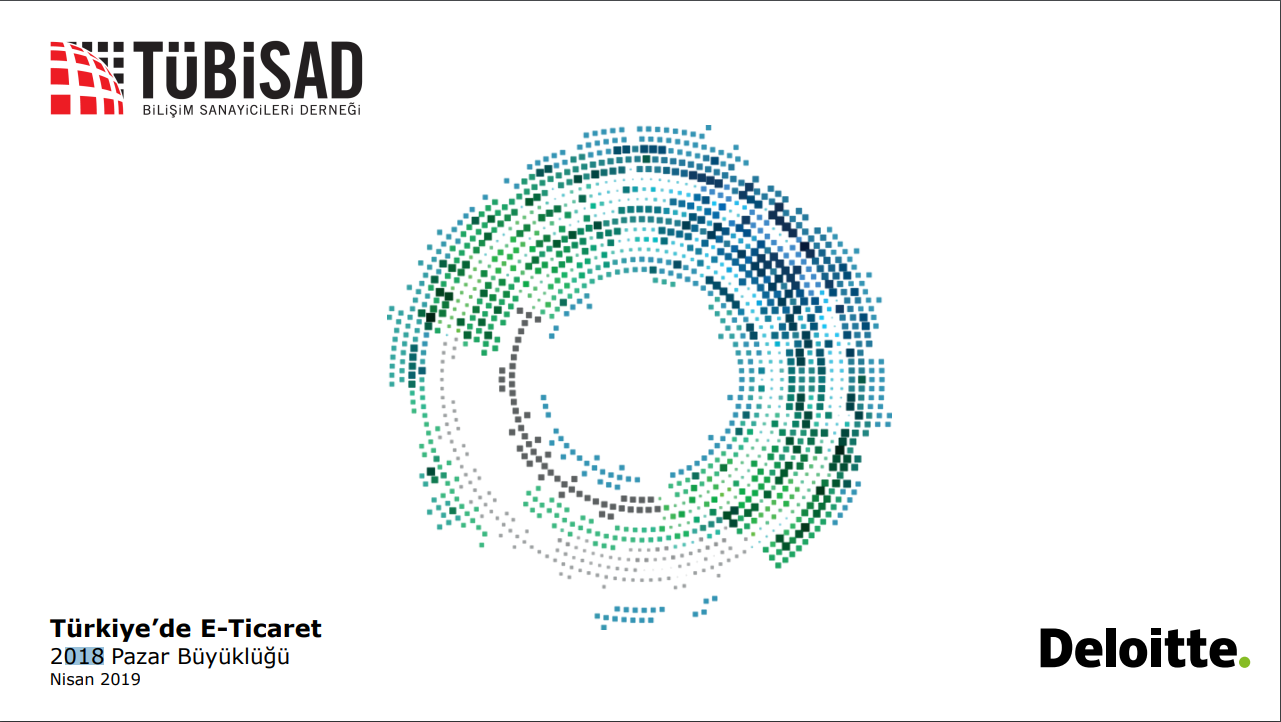 TÜBİSAD
BİLİŞİM SANAYİCİLERİ DERNEĞİ

Türkiye'de E-Ticaret
2018 Pazar Büyüklüğü
Nisan 2019

Deloitte.